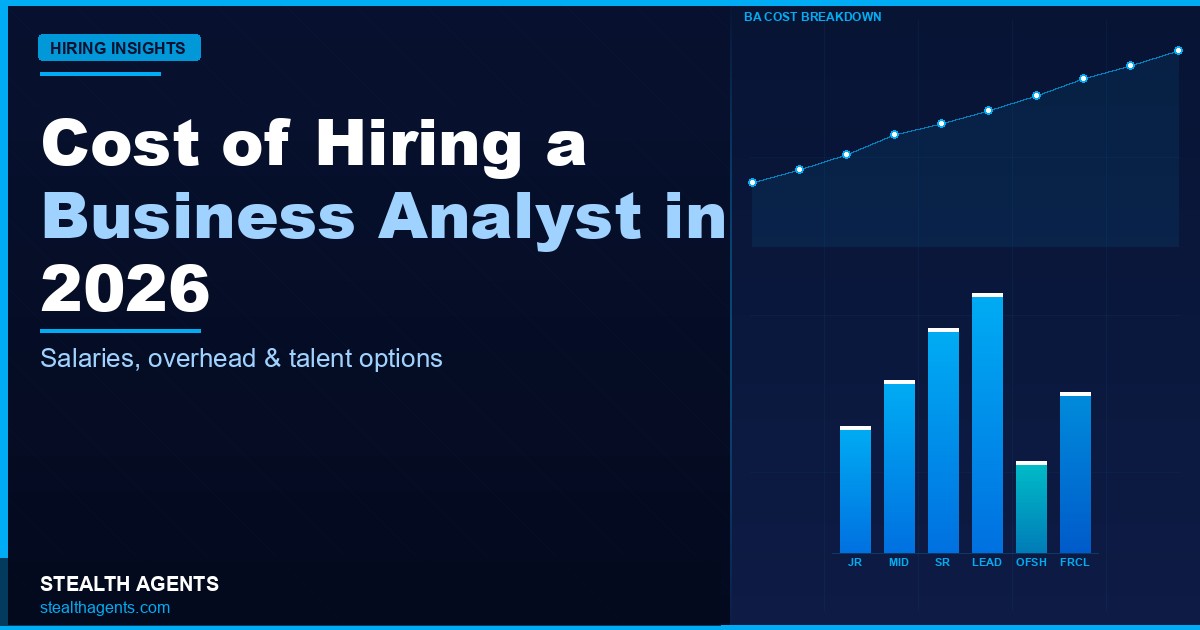 HIRING INSIGHTS

Cost of Hiring a Business Analyst in 2026

Salaries, overhead & talent options

STEALTH AGENTS
stealthagents.com

BA COST BREAKDOWN

JR
MID
SR
LEAD
OFSH
FRCL